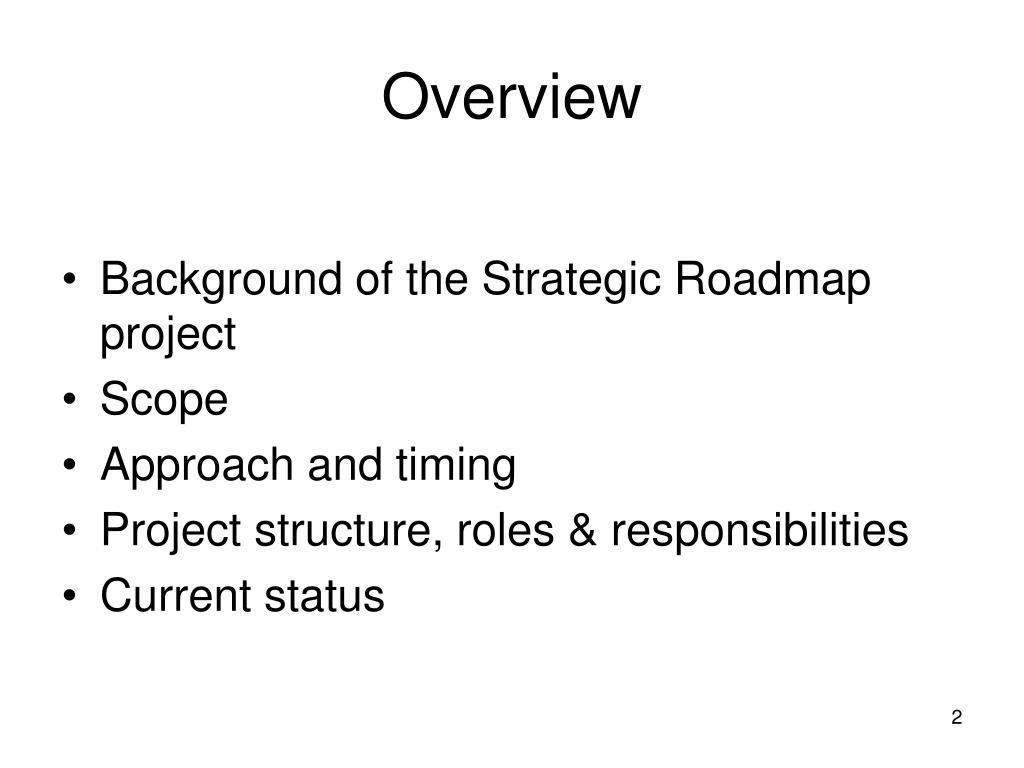 Overview

• Background of the Strategic Roadmap project
• Scope
• Approach and timing
• Project structure, roles & responsibilities
• Current status

2